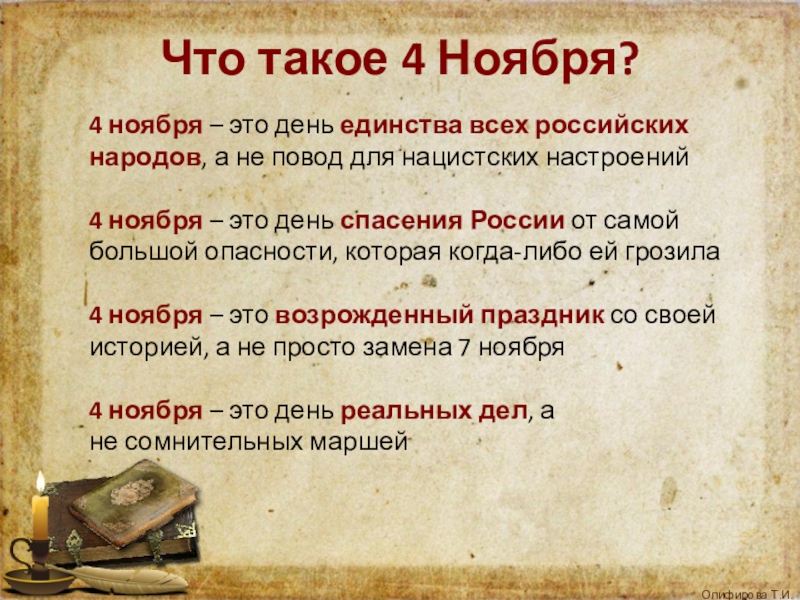 Что такое 4 Ноября?

4 ноября – это день единства всех российских народов, а не повод для нацистских настроений

4 ноября – это день спасения России от самой большой опасности, которая когда-либо ей грозила

4 ноября – это возрожденный праздник со своей историей, а не просто замена 7 ноября

4 ноября – это день реальных дел, а не сомнительных маршей

Олифирова Т.И.